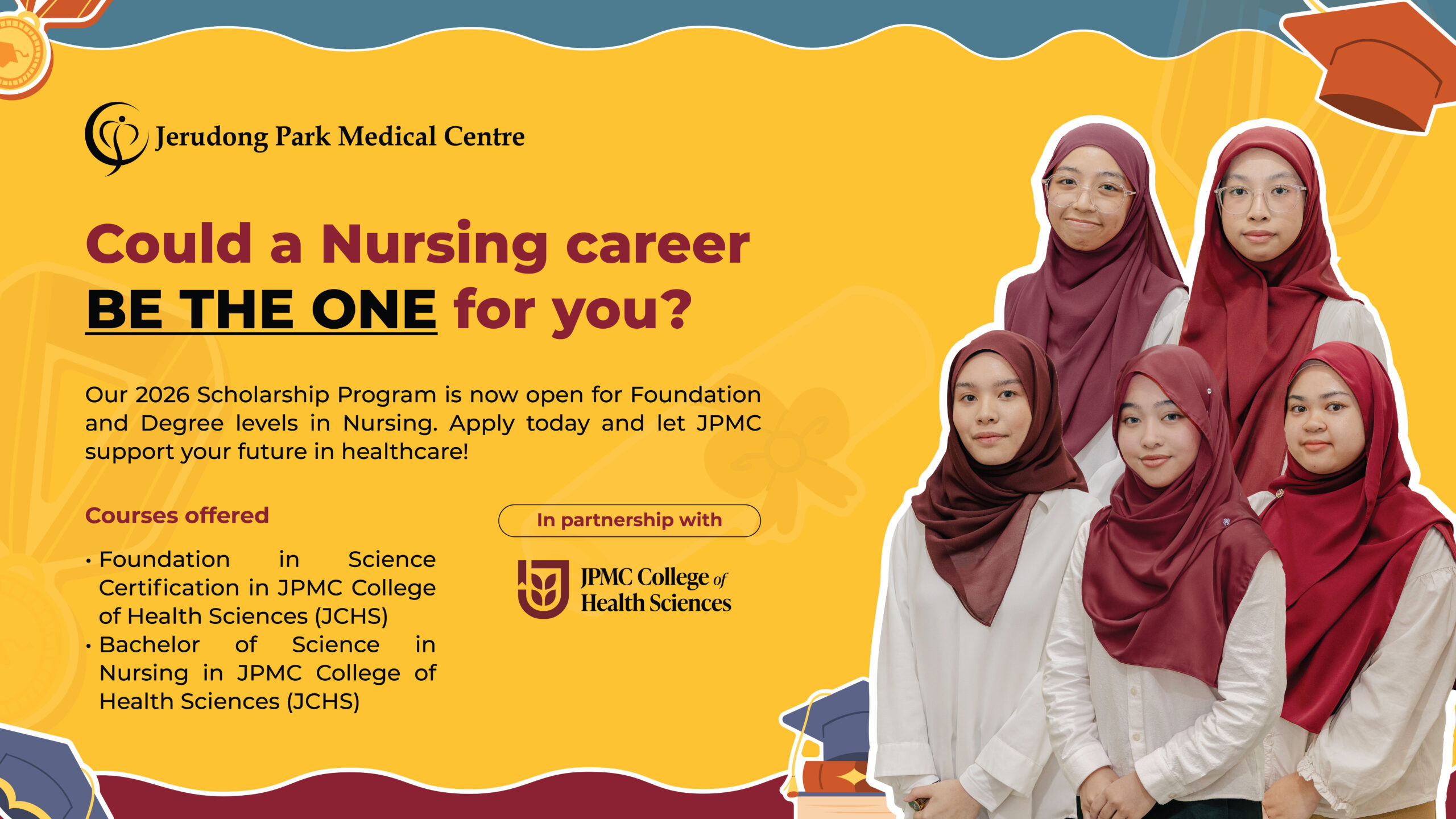 Jerudong Park Medical Centre

Could a Nursing career BE THE ONE for you?

Our 2026 Scholarship Program is now open for Foundation and Degree levels in Nursing. Apply today and let JPMC support your future in healthcare!

Courses offered

• Foundation in Science Certification in JPMC College of Health Sciences (JCHS)
• Bachelor of Science in Nursing in JPMC College of Health Sciences (JCHS)

In partnership with

JPMC College of Health Sciences